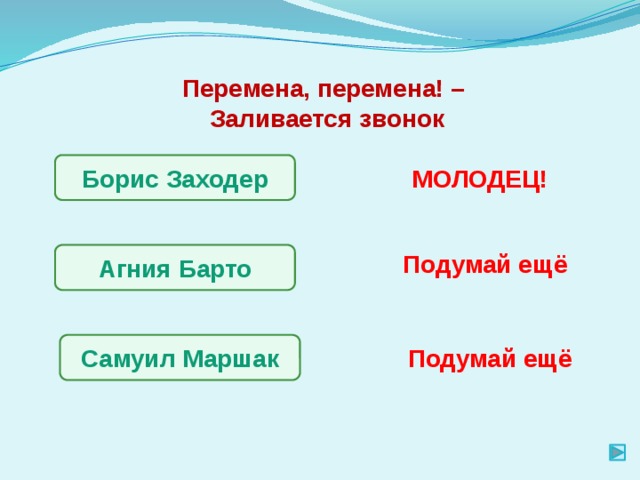 Перемена, перемена! –
Заливается звонок

Борис Заходер

МОЛОДЕЦ!

Агния Барто

Подумай ещё

Самуил Маршак

Подумай ещё